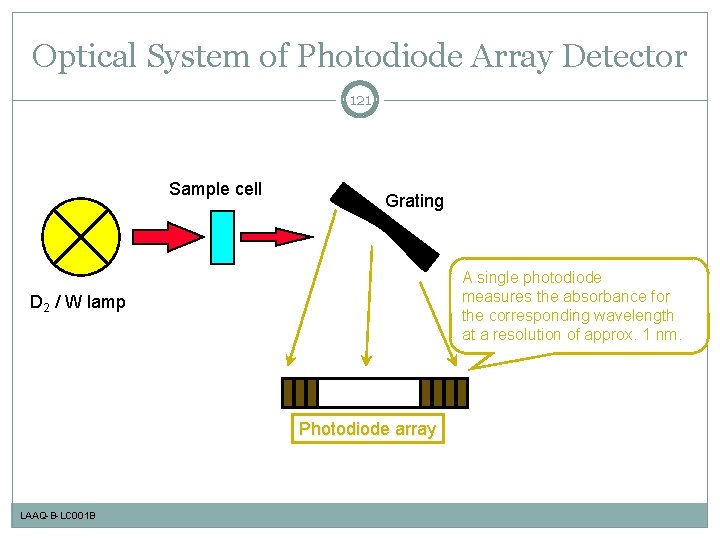 Optical System of Photodiode Array Detector

121

Sample cell

Grating

$D_2$ / W lamp

A single photodiode measures the absorbance for the corresponding wavelength at a resolution of approx. 1 nm.

Photodiode array

LAAQ-B-LC001B